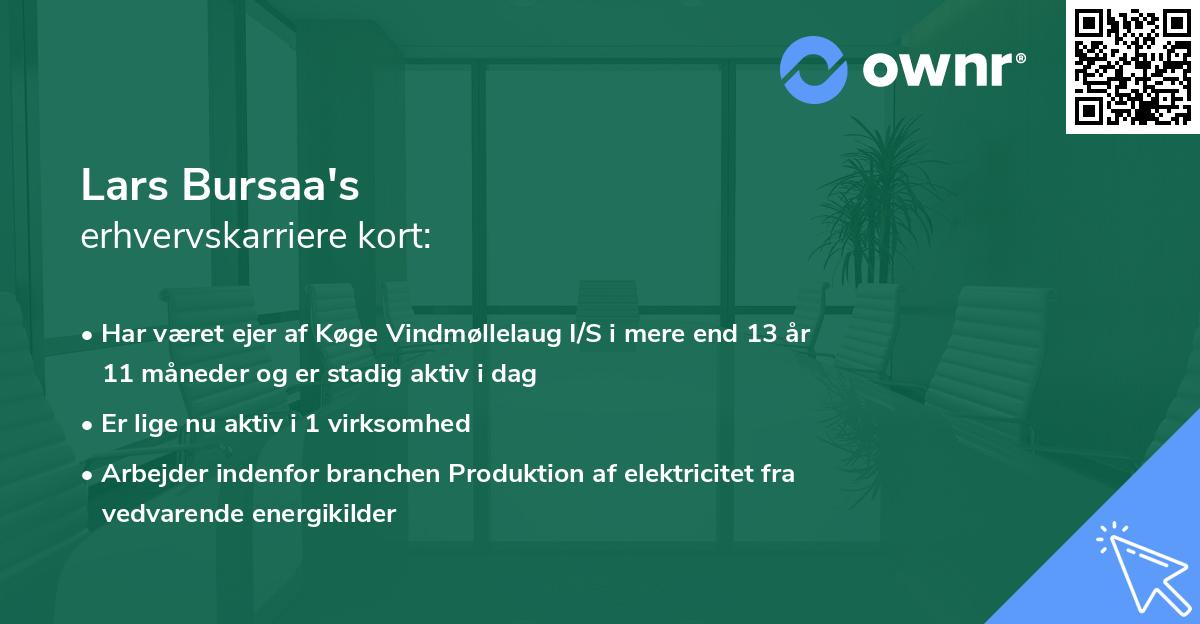 ownr®

Lars Bursaa's
erhvervskarriere kort:

• Har været ejer af Køge Vindmøllelaug I/S i mere end 13 år 11 måneder og er stadig aktiv i dag

• Er lige nu aktiv i 1 virksomhed

• Arbejder indenfor branchen Produktion af elektricitet fra vedvarende energikilder